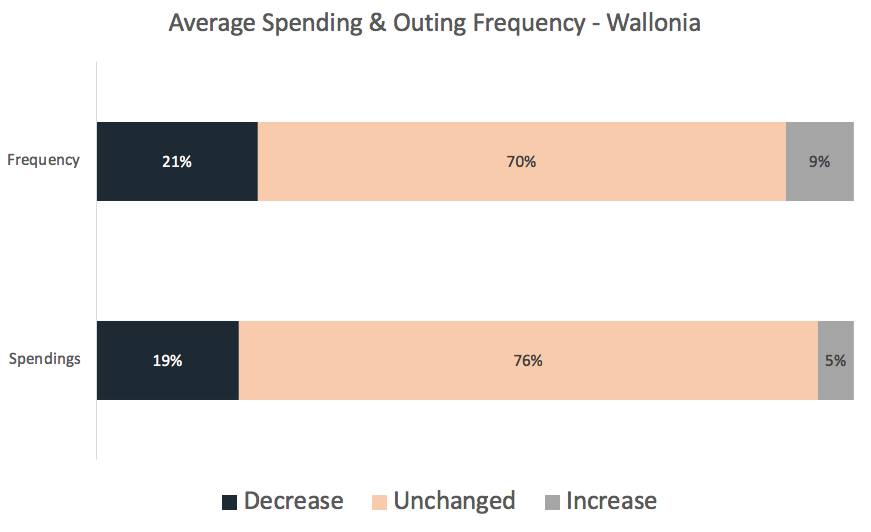 Average Spending & Outing Frequency - Wallonia

Frequency
21%
70%
9%

Spendings
19%
76%
5%

Decrease
Unchanged
Increase